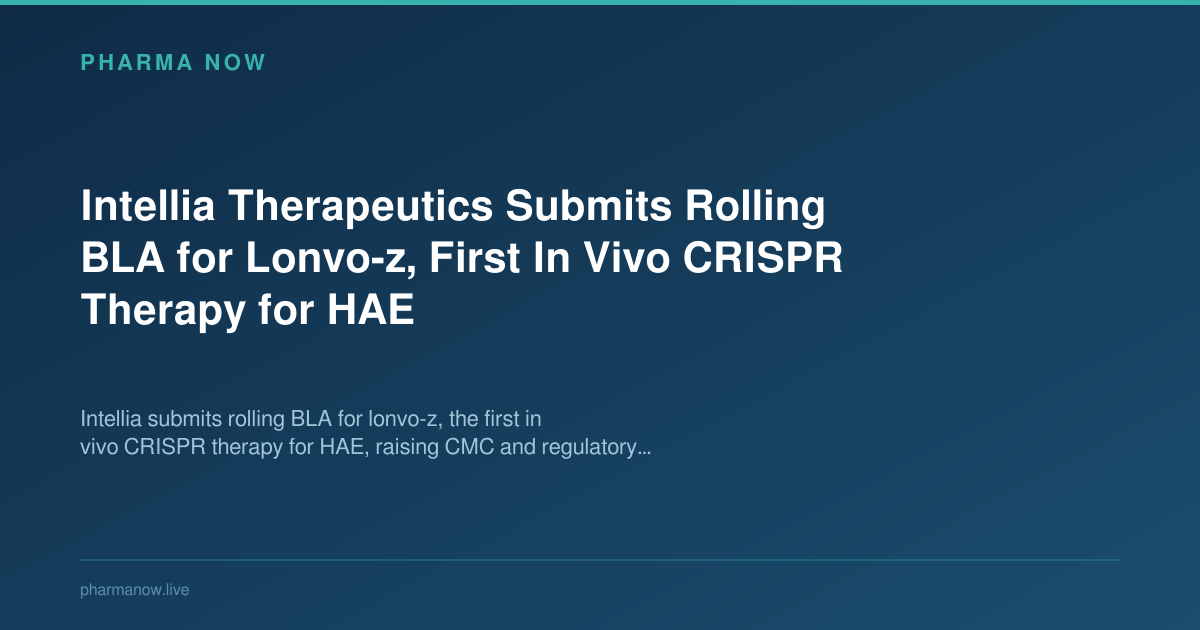 PHARMA NOW

Intellia Therapeutics Submits Rolling BLA for Lonvo-z, First In Vivo CRISPR Therapy for HAE

Intellia submits rolling BLA for lonvo-z, the first in vivo CRISPR therapy for HAE, raising CMC and regulatory…

pharmanow.live